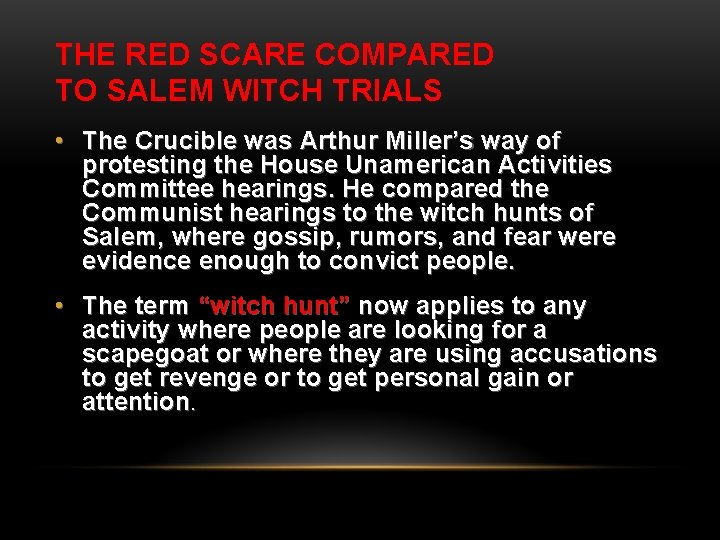 THE RED SCARE COMPARED TO SALEM WITCH TRIALS

• The Crucible was Arthur Miller's way of protesting the House Unamerican Activities Committee hearings. He compared the Communist hearings to the witch hunts of Salem, where gossip, rumors, and fear were evidence enough to convict people.

• The term "witch hunt" now applies to any activity where people are looking for a scapegoat or where they are using accusations to get revenge or to get personal gain or attention.